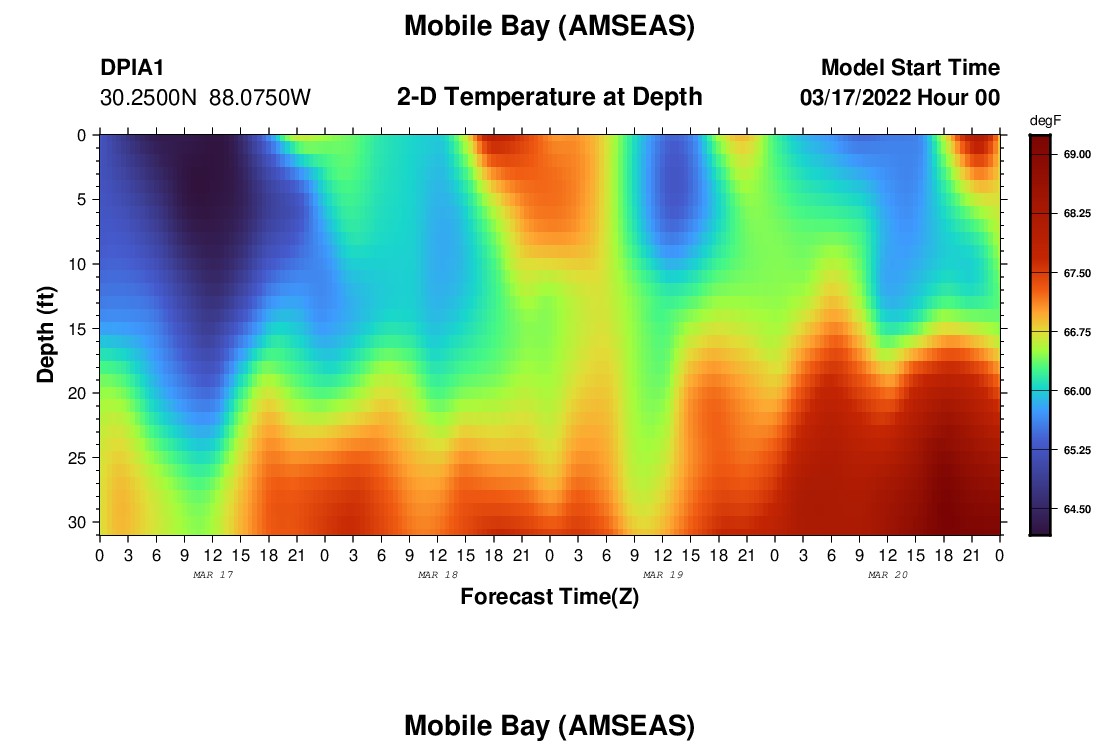 Mobile Bay (AMSEAS)

DPIA1
30.2500N 88.0750W

2-D Temperature at Depth

Model Start Time
03/17/2022 Hour 00

degF
69.00
68.25
67.50
66.75
66.00
65.25
64.50

Depth (ft)
0
5
10
15
20
25
30

0 3 6 9 12 15 18 21 0 3 6 9 12 15 18 21 0 3 6 9 12 15 18 21 0 3 6 9 12 15 18 21 0
MAR 17
MAR 18
MAR 19
MAR 20

Forecast Time(Z)

Mobile Bay (AMSEAS)